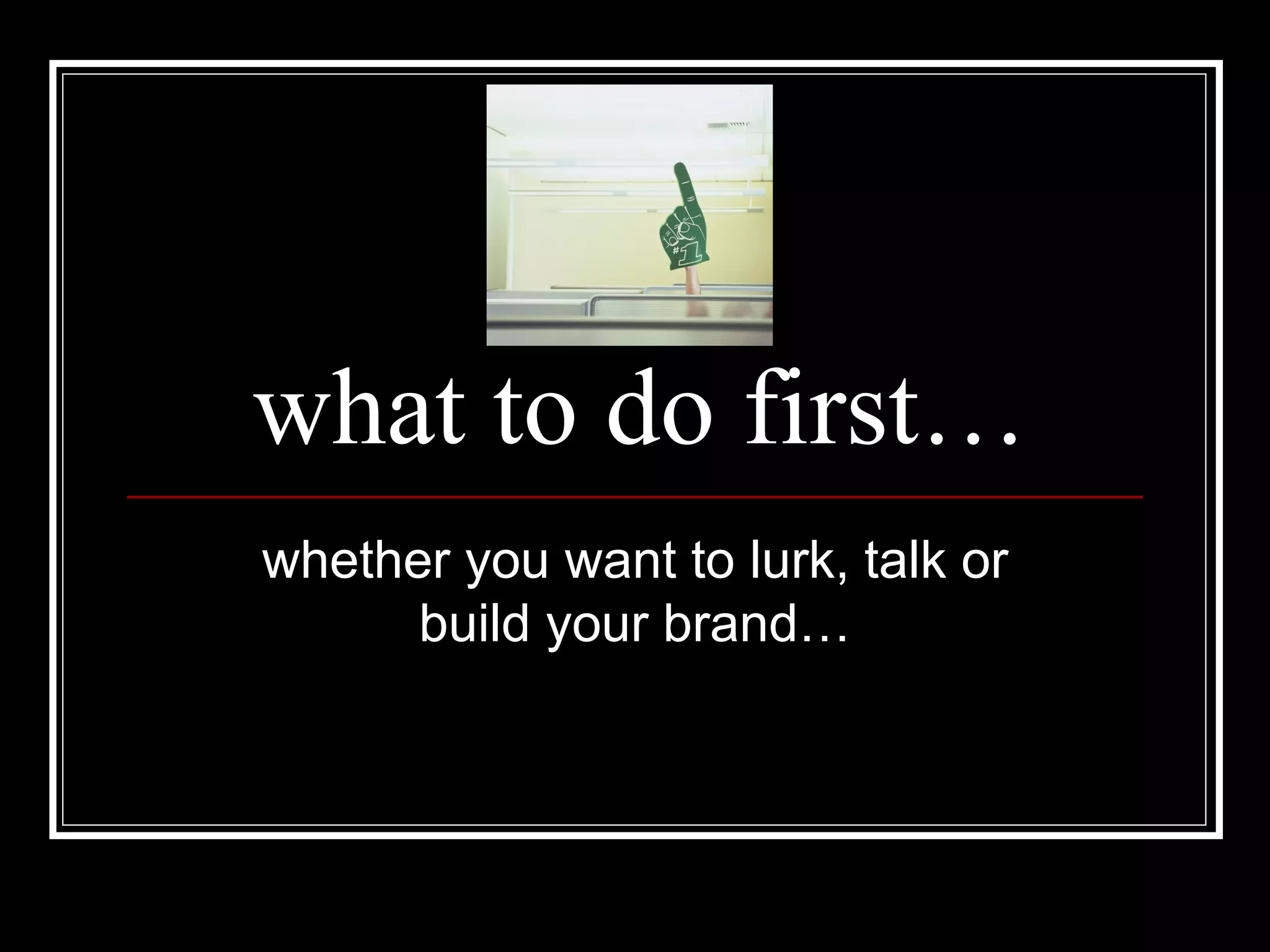 #1

what to do first…

whether you want to lurk, talk or build your brand…